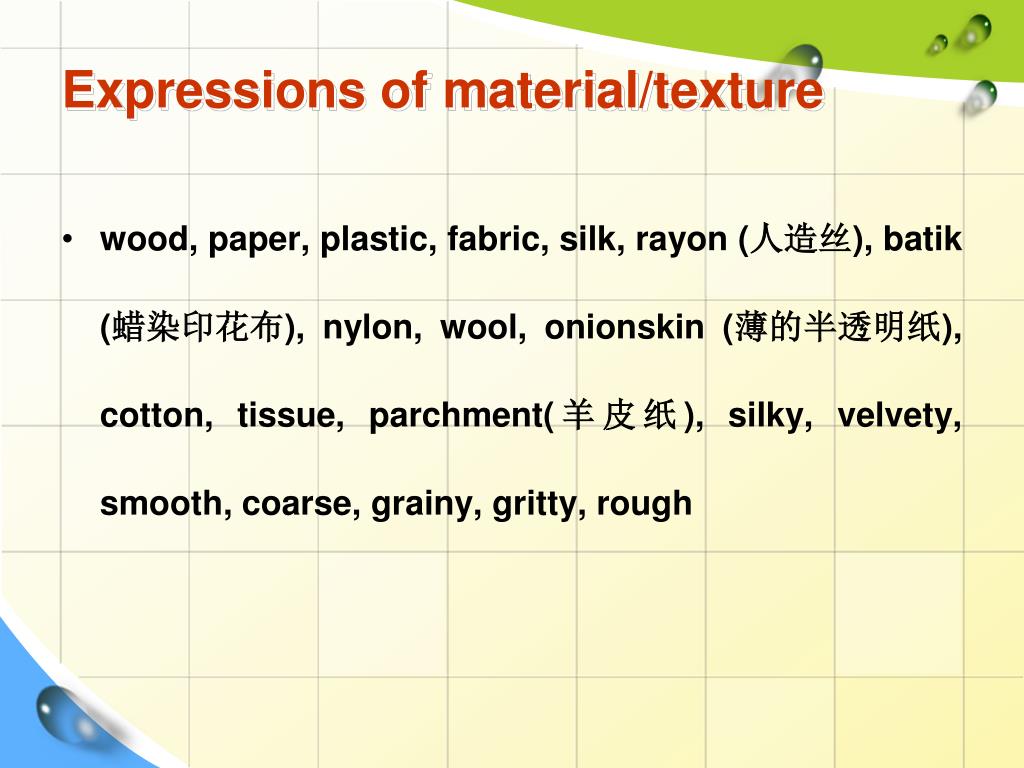 Expressions of material/texture

• wood, paper, plastic, fabric, silk, rayon (人造丝), batik (蜡染印花布), nylon, wool, onionskin (薄的半透明纸), cotton, tissue, parchment(羊皮纸), silky, velvety, smooth, coarse, grainy, gritty, rough